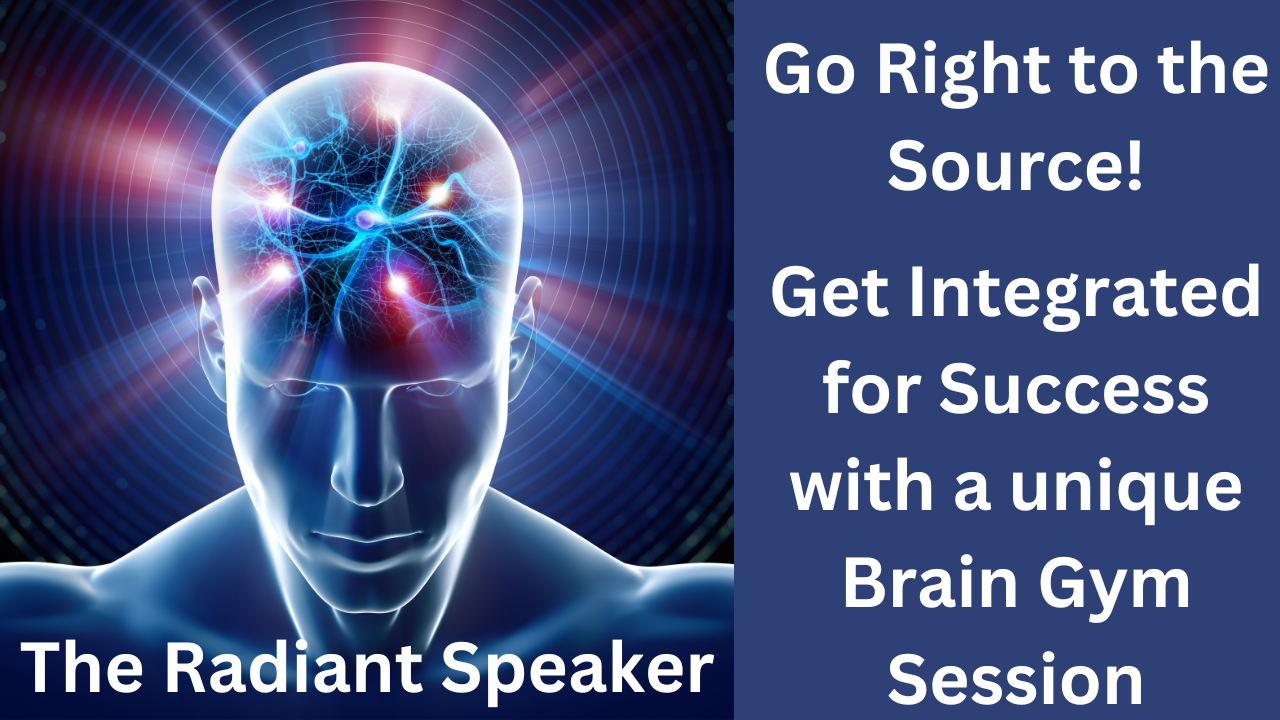 The Radiant Speaker

Go Right to the Source!

Get Integrated for Success with a unique Brain Gym Session